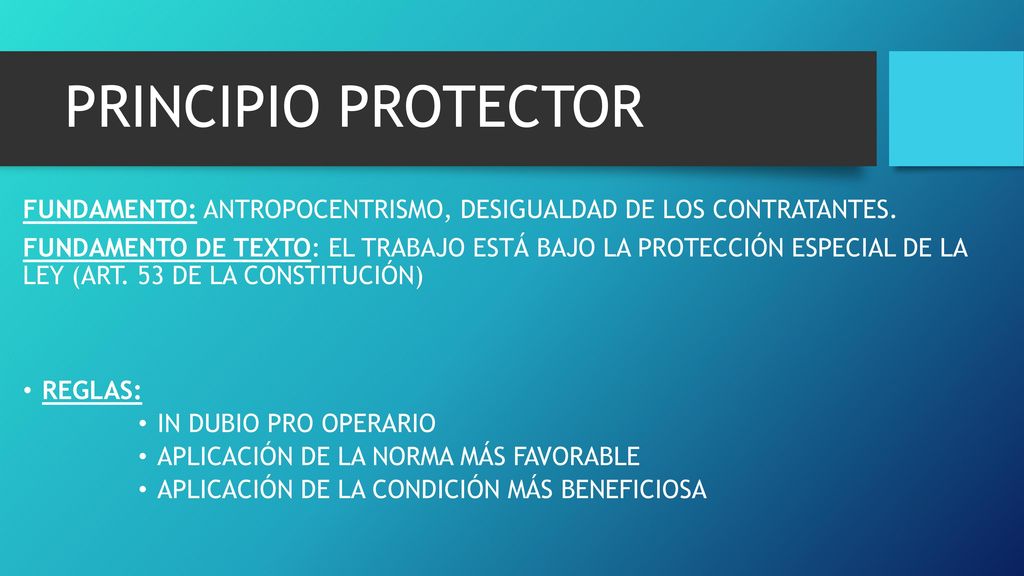 PRINCIPIO PROTECTOR

FUNDAMENTO: ANTROPOCENTRISMO, DESIGUALDAD DE LOS CONTRATANTES.

FUNDAMENTO DE TEXTO: EL TRABAJO ESTÁ BAJO LA PROTECCIÓN ESPECIAL DE LA LEY (ART. 53 DE LA CONSTITUCIÓN)

• REGLAS:
• IN DUBIO PRO OPERARIO
• APLICACIÓN DE LA NORMA MÁS FAVORABLE
• APLICACIÓN DE LA CONDICIÓN MÁS BENEFICIOSA